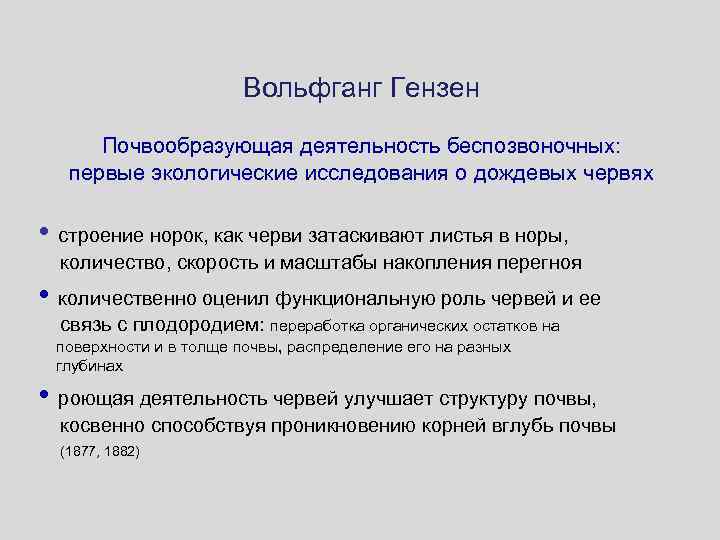 Вольфганг Гензен

Почвообразующая деятельность беспозвоночных: первые экологические исследования о дождевых червях

• строение норок, как черви затаскивают листья в норы, количество, скорость и масштабы накопления перегноя

• количественно оценил функциональную роль червей и ее связь с плодородием: переработка органических остатков на поверхности и в толще почвы, распределение его на разных глубинах

• роющая деятельность червей улучшает структуру почвы, косвенно способствуя проникновению корней вглубь почвы (1877, 1882)